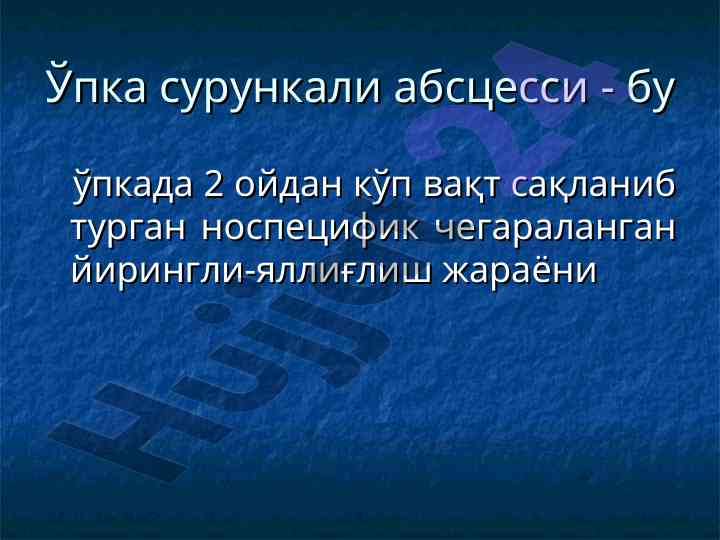 Ўпка сурункали абсцесси - бу

ўпкада 2 ойдан кўп вақт сақланиб турган носпецифик чегараланган йирингли-яллиғлиш жараёни

Hujjat24